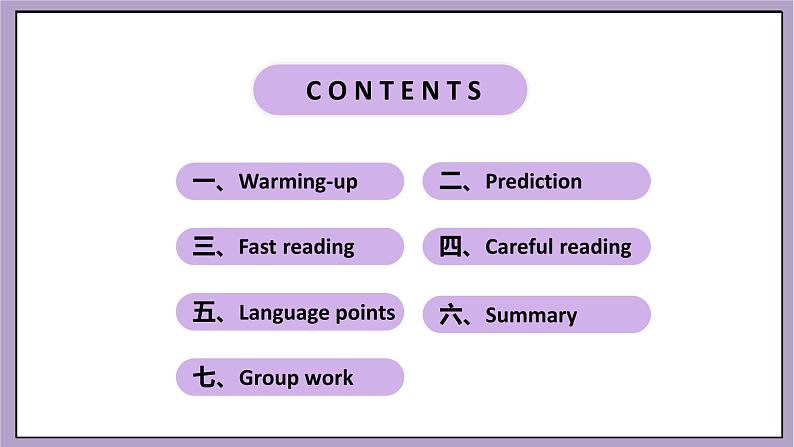 CONTENTS

一、Warming-up

二、Prediction

三、Fast reading

四、Careful reading

五、Language points

六、Summary

七、Group work